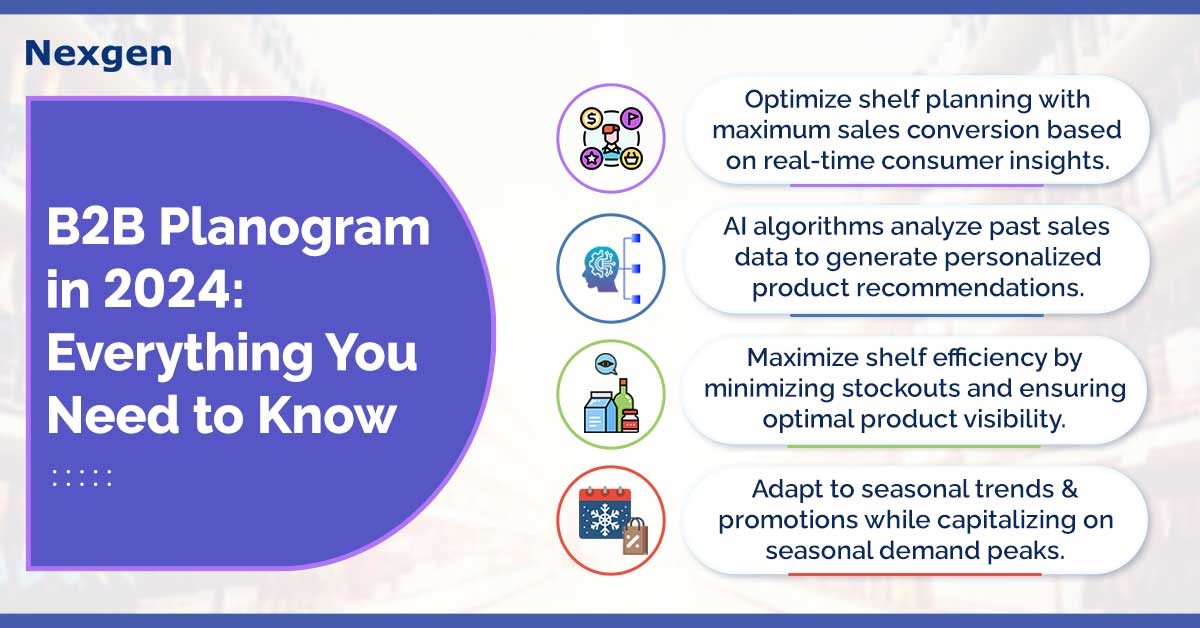 Nexgen

B2B Planogram in 2024: Everything You Need to Know

Optimize shelf planning with maximum sales conversion based on real-time consumer insights.

AI algorithms analyze past sales data to generate personalized product recommendations.

Maximize shelf efficiency by minimizing stockouts and ensuring optimal product visibility.

Adapt to seasonal trends & promotions while capitalizing on seasonal demand peaks.